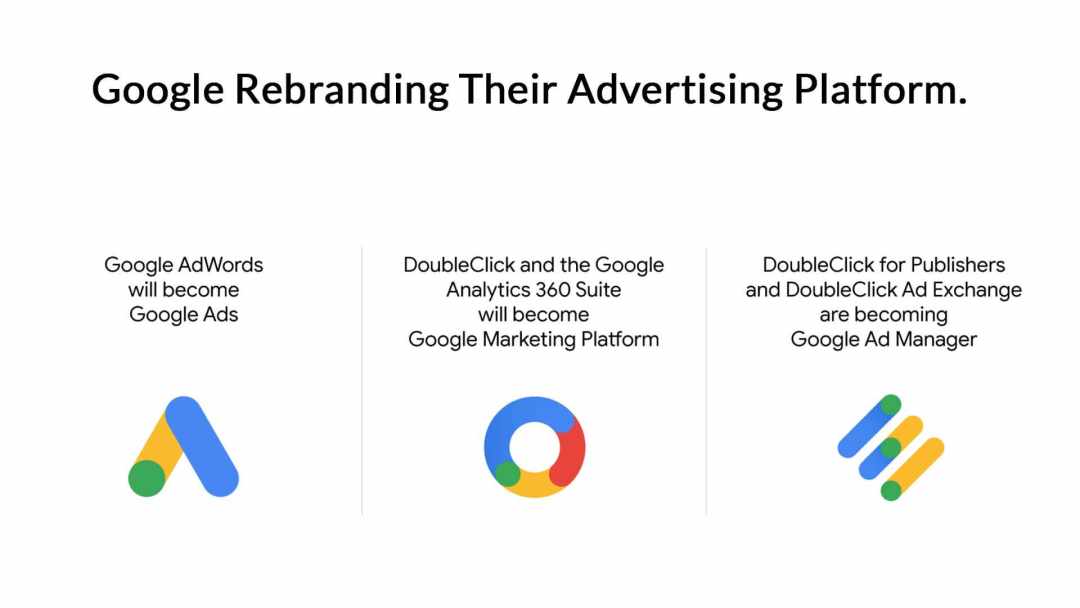 Google Rebranding Their Advertising Platform.

Google AdWords will become Google Ads

DoubleClick and the Google Analytics 360 Suite will become Google Marketing Platform

DoubleClick for Publishers and DoubleClick Ad Exchange are becoming Google Ad Manager